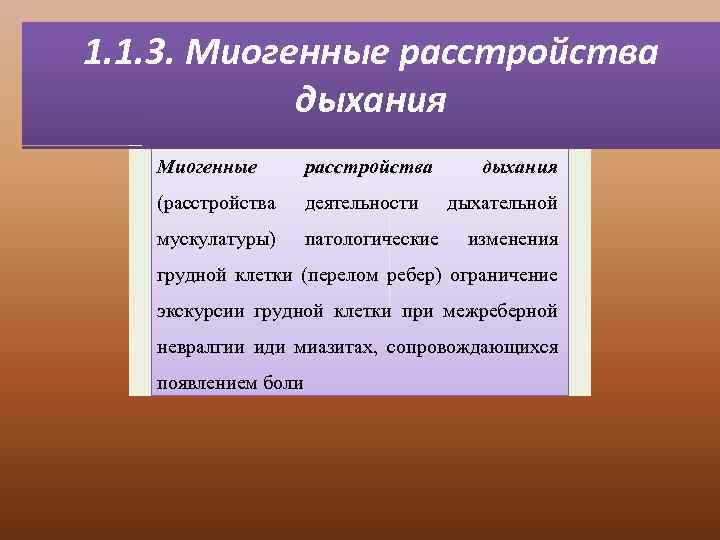 1.1.3. Миогенные расстройства дыхания

Миогенные расстройства дыхания (расстройства деятельности дыхательной мускулатуры) патологические изменения грудной клетки (перелом ребер) ограничение экскурсии грудной клетки при межреберной невралгии иди миазитах, сопровождающихся появлением боли